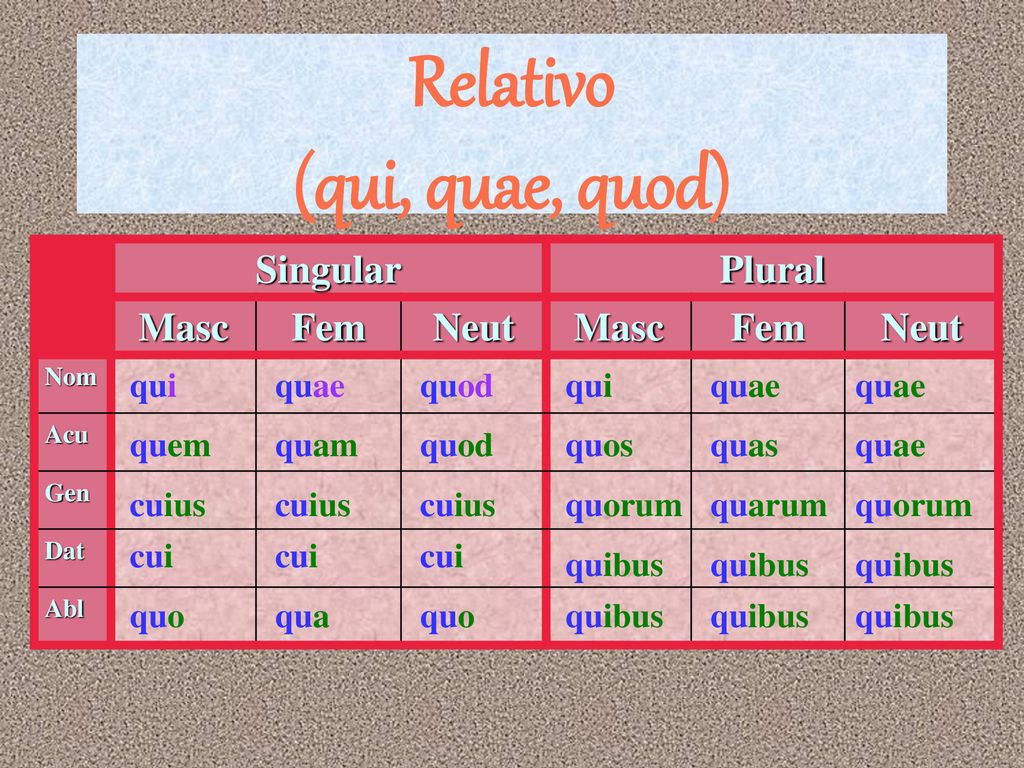 Relativo
(qui, quae, quod)

| | Singular | | | Plural | | |
|---|---|---|---|---|---|---|
| | Masc | Fem | Neut | Masc | Fem | Neut |
| Nom | qui | quae | quod | qui | quae | quae |
| Acu | quem | quam | quod | quos | quas | quae |
| Gen | cuius | cuius | cuius | quorum | quarum | quorum |
| Dat | cui | cui | cui | quibus | quibus | quibus |
| Abl | quo | qua | quo | quibus | quibus | quibus |